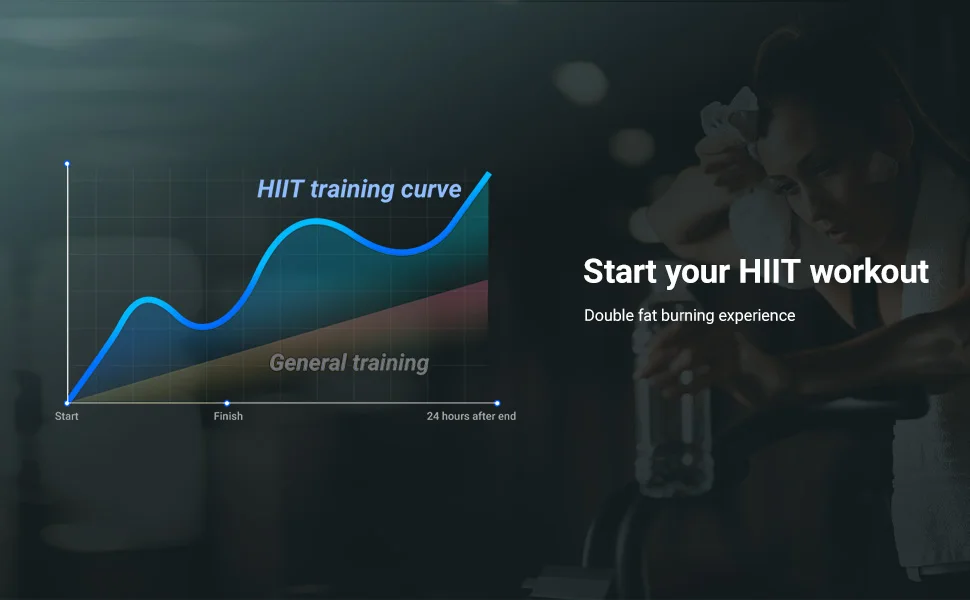 HIIT training curve

General training

Start

Finish

24 hours after end

Start your HIIT workout

Double fat burning experience